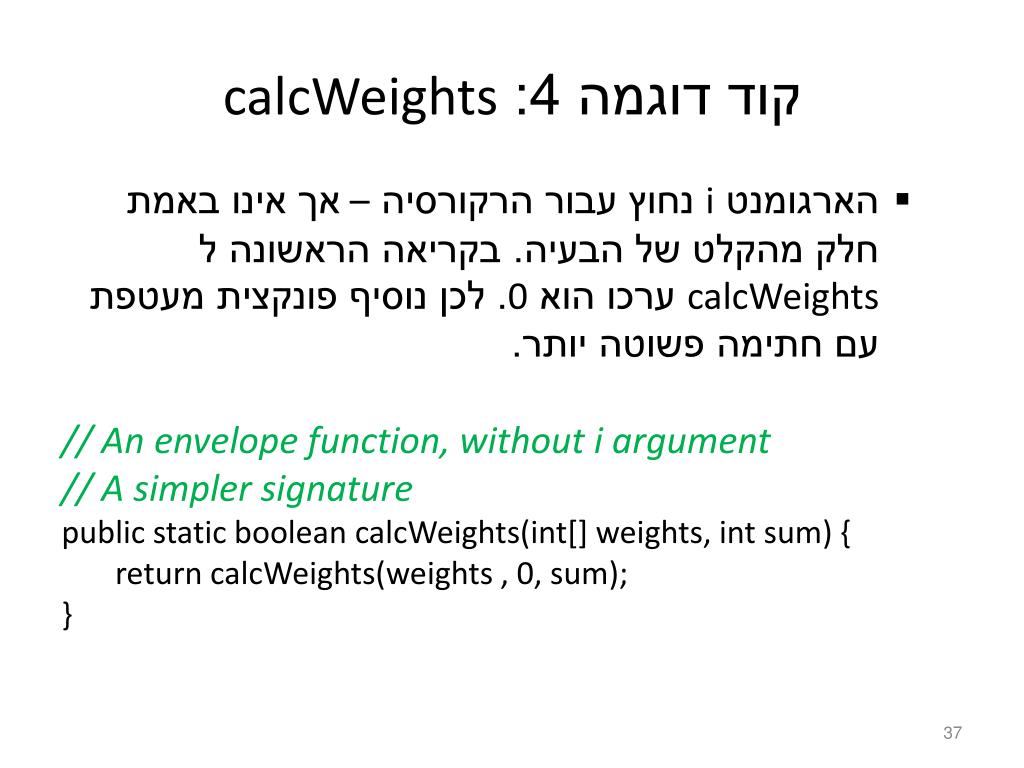 קוד דוגמה 4: calcWeights

▪ הארגומנט i נחוץ עבור הרקורסיה – אך אינו באמת חלק מהקלט של הבעיה. בקריאה הראשונה ל calcWeights ערכו הוא 0. לכן נוסיף פונקצית מעטפת עם חתימה פשוטה יותר.

// An envelope function, without i argument
// A simpler signature
public static boolean calcWeights(int[] weights, int sum) {
return calcWeights(weights , 0, sum);
}

37